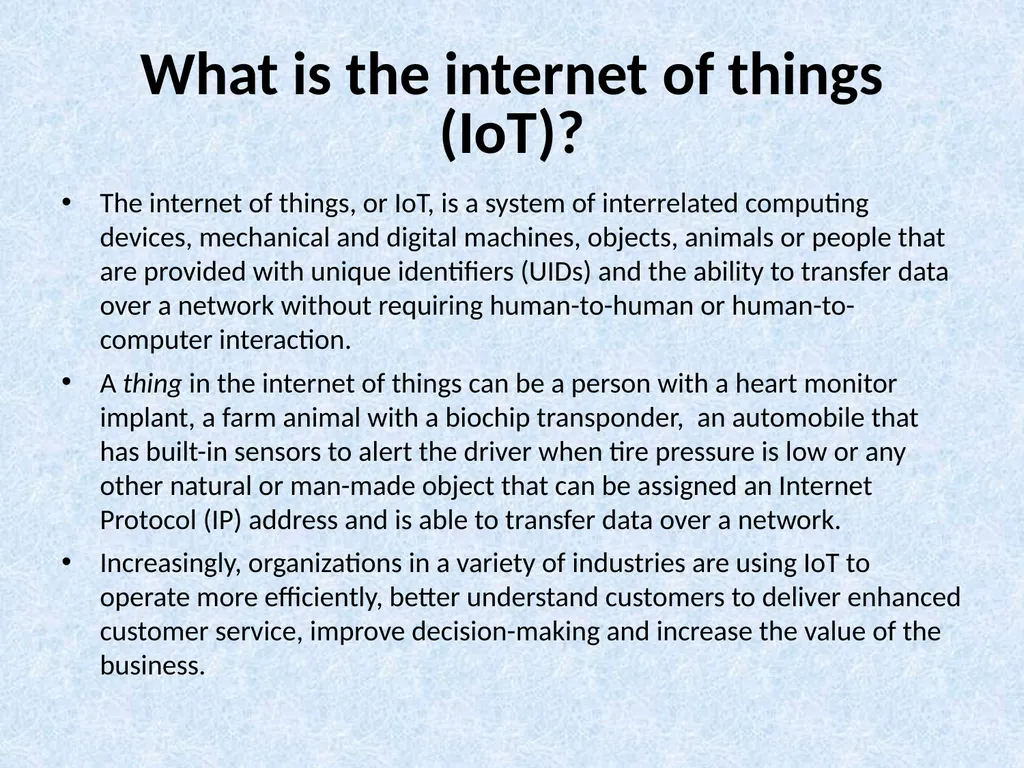 What is the internet of things (IoT)?

• The internet of things, or IoT, is a system of interrelated computing devices, mechanical and digital machines, objects, animals or people that are provided with unique identifiers (UIDs) and the ability to transfer data over a network without requiring human-to-human or human-to-computer interaction.

• A thing in the internet of things can be a person with a heart monitor implant, a farm animal with a biochip transponder, an automobile that has built-in sensors to alert the driver when tire pressure is low or any other natural or man-made object that can be assigned an Internet Protocol (IP) address and is able to transfer data over a network.

• Increasingly, organizations in a variety of industries are using IoT to operate more efficiently, better understand customers to deliver enhanced customer service, improve decision-making and increase the value of the business.